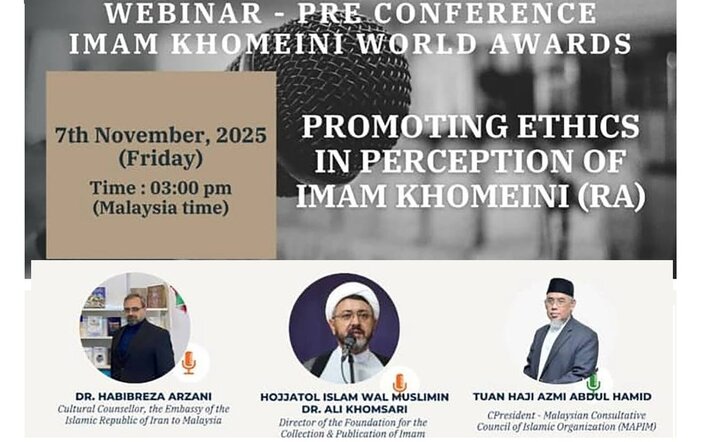 WEBINAR - PRE CONFERENCE
IMAM KHOMEINI WORLD AWARDS

7th November, 2025
(Friday)
Time : 03:00 pm
(Malaysia time)

PROMOTING ETHICS IN PERCEPTION OF IMAM KHOMEINI (RA)

DR. HABIBREZA ARZANI
Cultural Counsellor, the Embassy of the Islamic Republic of Iran to Malaysia

HOJJATOL ISLAM WAL MUSLIMIN
DR. ALI KHOMSARI
Director of the Foundation for the Collection & Publication of Imam

TUAN HAJI AZMI ABDUL HAMID
CPresident - Malaysian Consultative Council of Islamic Organization (MAPIM)